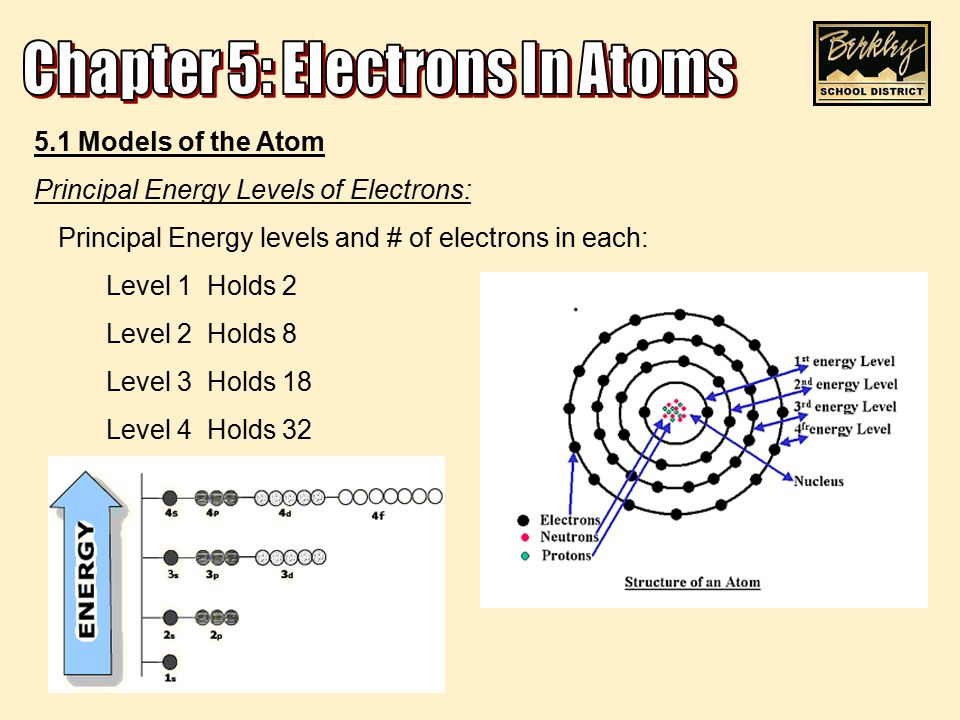 Chapter 5: Electrons In Atoms

Berkley SCHOOL DISTRICT

5.1 Models of the Atom

Principal Energy Levels of Electrons:

Principal Energy levels and # of electrons in each:

Level 1 Holds 2

Level 2 Holds 8

Level 3 Holds 18

Level 4 Holds 32

ENERGY

4s 4p 4d 4f

3s 3p 3d

2s 2p

1s

1st energy Level
2nd energy Level
3rd energy Level
4fr energy Level

Nucleus

Electrons
Neutrons
Protons

Structure of an Atom